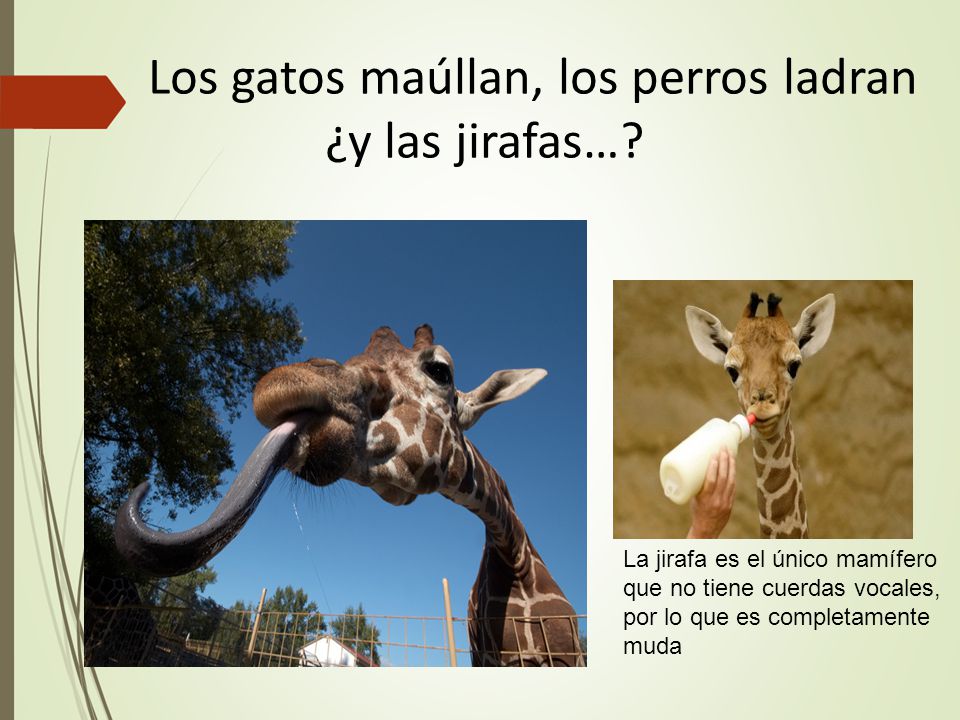 Los gatos maúllan, los perros ladran ¿y las jirafas…?

La jirafa es el único mamífero que no tiene cuerdas vocales, por lo que es completamente muda